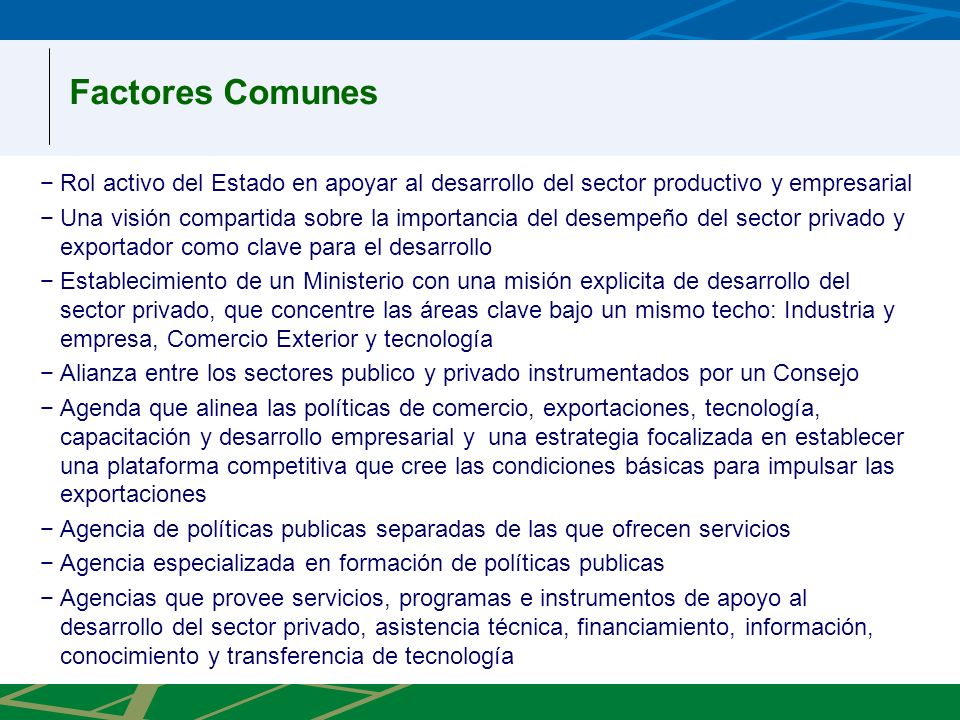 Factores Comunes

− Rol activo del Estado en apoyar al desarrollo del sector productivo y empresarial

− Una visión compartida sobre la importancia del desempeño del sector privado y exportador como clave para el desarrollo

− Establecimiento de un Ministerio con una misión explicita de desarrollo del sector privado, que concentre las áreas clave bajo un mismo techo: Industria y empresa, Comercio Exterior y tecnología

− Alianza entre los sectores publico y privado instrumentados por un Consejo

− Agenda que alinea las políticas de comercio, exportaciones, tecnología, capacitación y desarrollo empresarial y una estrategia focalizada en establecer una plataforma competitiva que cree las condiciones básicas para impulsar las exportaciones

− Agencia de políticas publicas separadas de las que ofrecen servicios

− Agencia especializada en formación de políticas publicas

− Agencias que provee servicios, programas e instrumentos de apoyo al desarrollo del sector privado, asistencia técnica, financiamiento, información, conocimiento y transferencia de tecnología